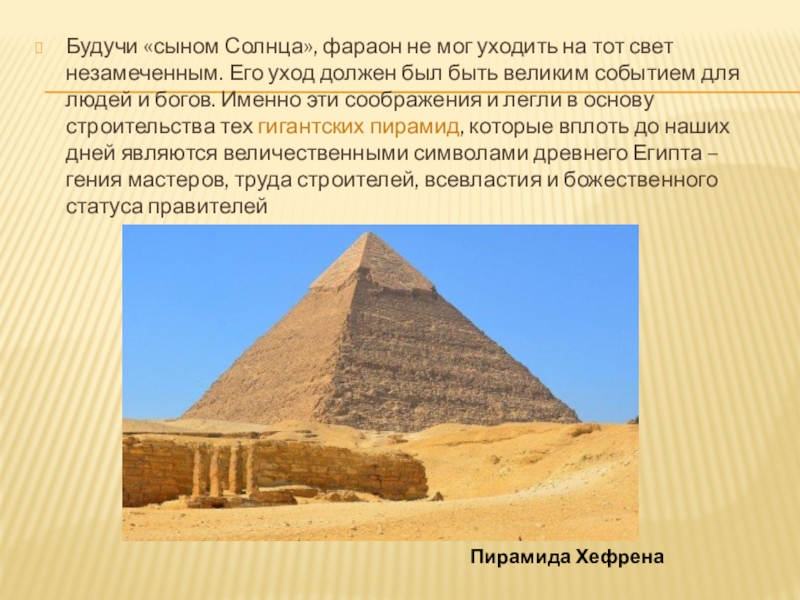 Будучи «сыном Солнца», фараон не мог уходить на тот свет незамеченным. Его уход должен был быть великим событием для людей и богов. Именно эти соображения и легли в основу строительства тех гигантских пирамид, которые вплоть до наших дней являются величественными символами древнего Египта – гения мастеров, труда строителей, всевластия и божественного статуса правителей

Пирамида Хефрена